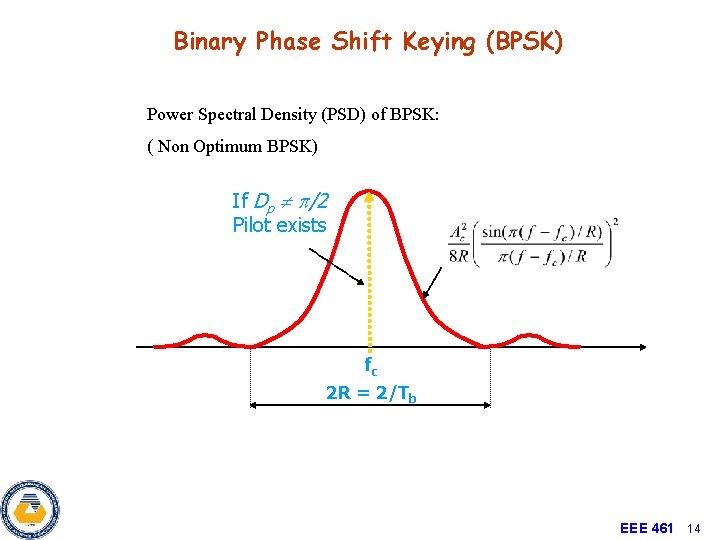 Binary Phase Shift Keying (BPSK)

Power Spectral Density (PSD) of BPSK:

( Non Optimum BPSK)

If $D_p \neq \pi/2$
Pilot exists

$\frac{A_c^2}{8R}\left(\frac{\sin(\pi(f-f_c)/R)}{\pi(f-f_c)/R}\right)^2$

$f_c$

$2R = 2/T_b$

EEE 461 14